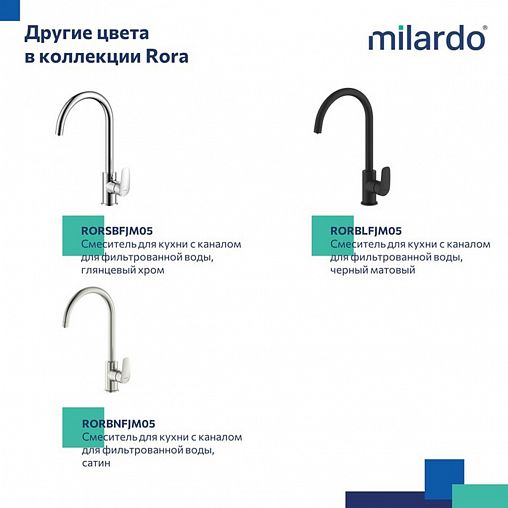 Другие цвета в коллекции Rora

milardo®

RORSBFJM05
Смеситель для кухни с каналом для фильтрованной воды, глянцевый хром

RORBLFJM05
Смеситель для кухни с каналом для фильтрованной воды, черный матовый

RORBNFJM05
Смеситель для кухни с каналом для фильтрованной воды, сатин